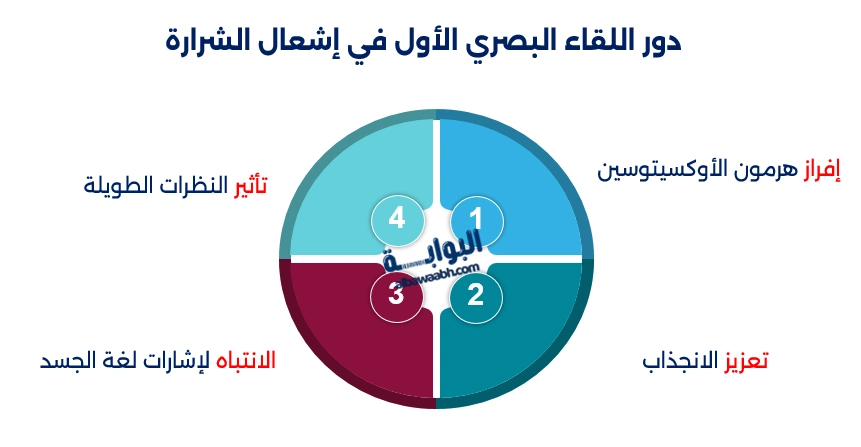 دور اللقاء البصري الأول في إشعال الشرارة

1
إفراز هرمون الأوكسيتوسين

2
تعزيز الانجذاب

3
الانتباه لإشارات لغة الجسد

4
تأثير النظرات الطويلة

البوابة
albawaabh.com